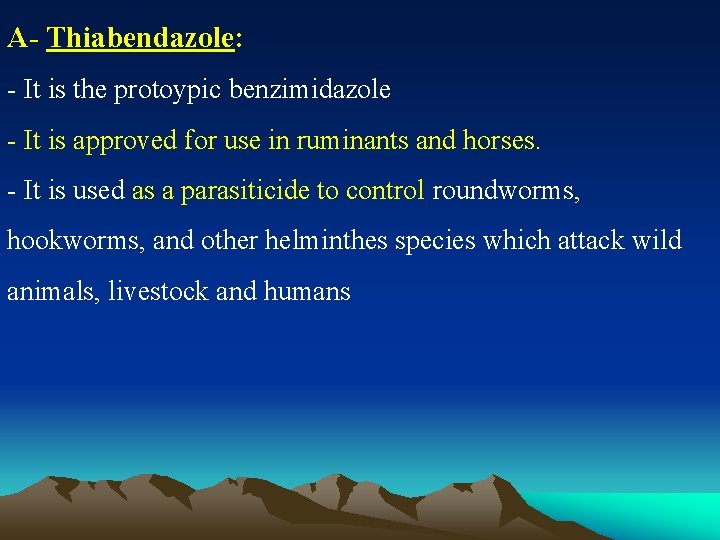 A- Thiabendazole:

- It is the protoypic benzimidazole

- It is approved for use in ruminants and horses.

- It is used as a parasiticide to control roundworms, hookworms, and other helminthes species which attack wild animals, livestock and humans